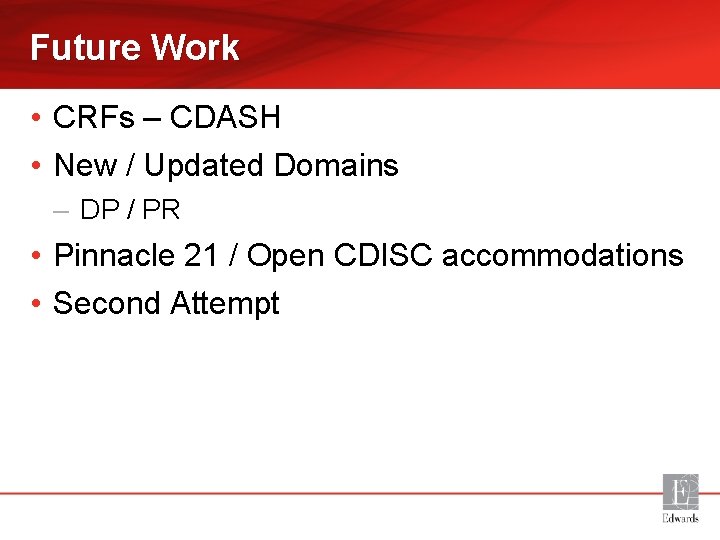 Future Work

• CRFs – CDASH
• New / Updated Domains
– DP / PR
• Pinnacle 21 / Open CDISC accommodations
• Second Attempt

E
Edwards